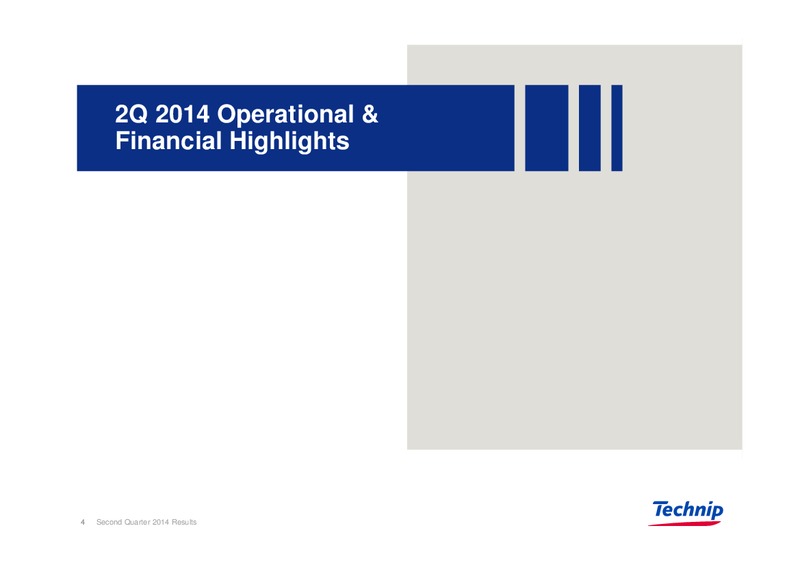 2Q 2014 Operational & Financial Highlights

4 Second Quarter 2014 Results

Technip